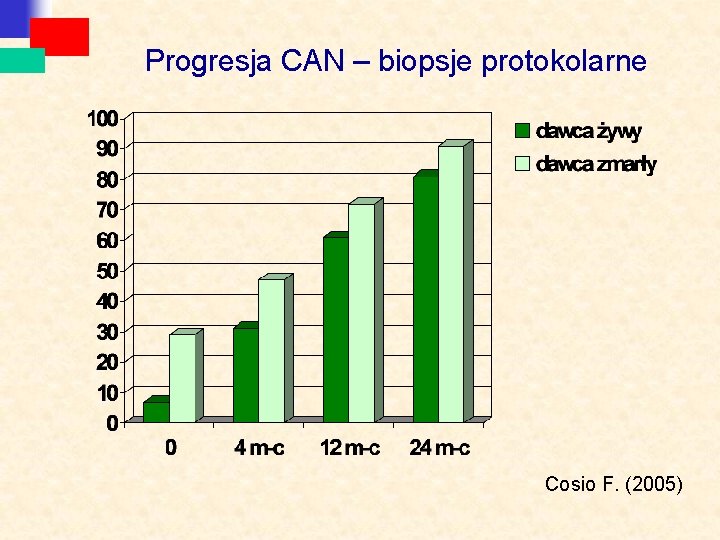 Progresja CAN – biopsje protokolarne

100
90
80
70
60
50
40
30
20
10
0

0
4 m-c
12 m-c
24 m-c

dawca żywy
dawca zmarły

Cosio F. (2005)